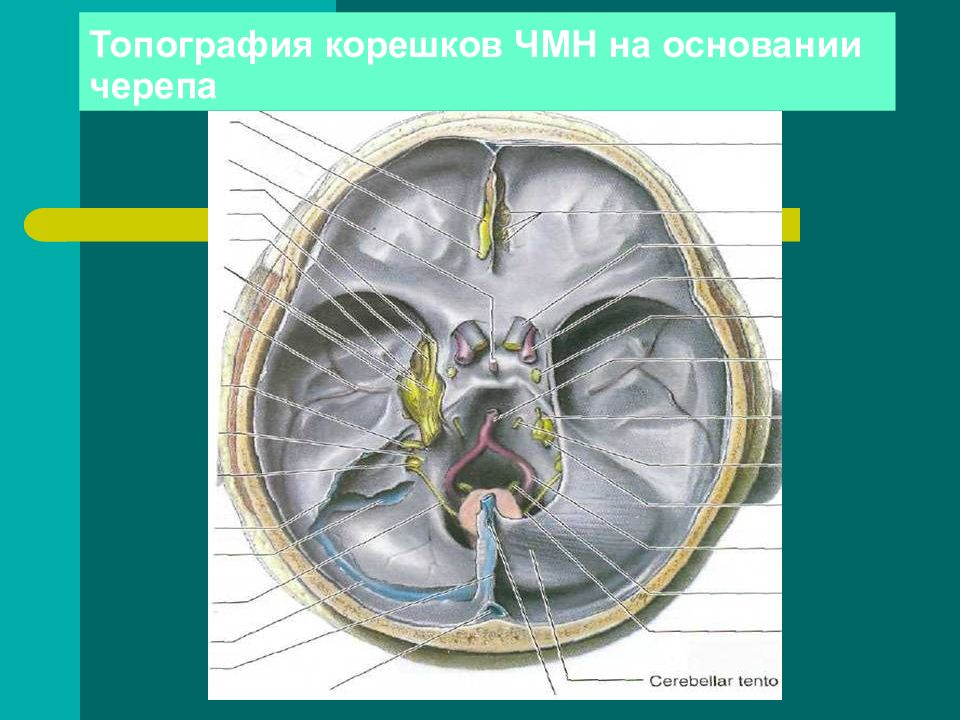 Топография корешков ЧМН на основании черепа

Cerebellar tento